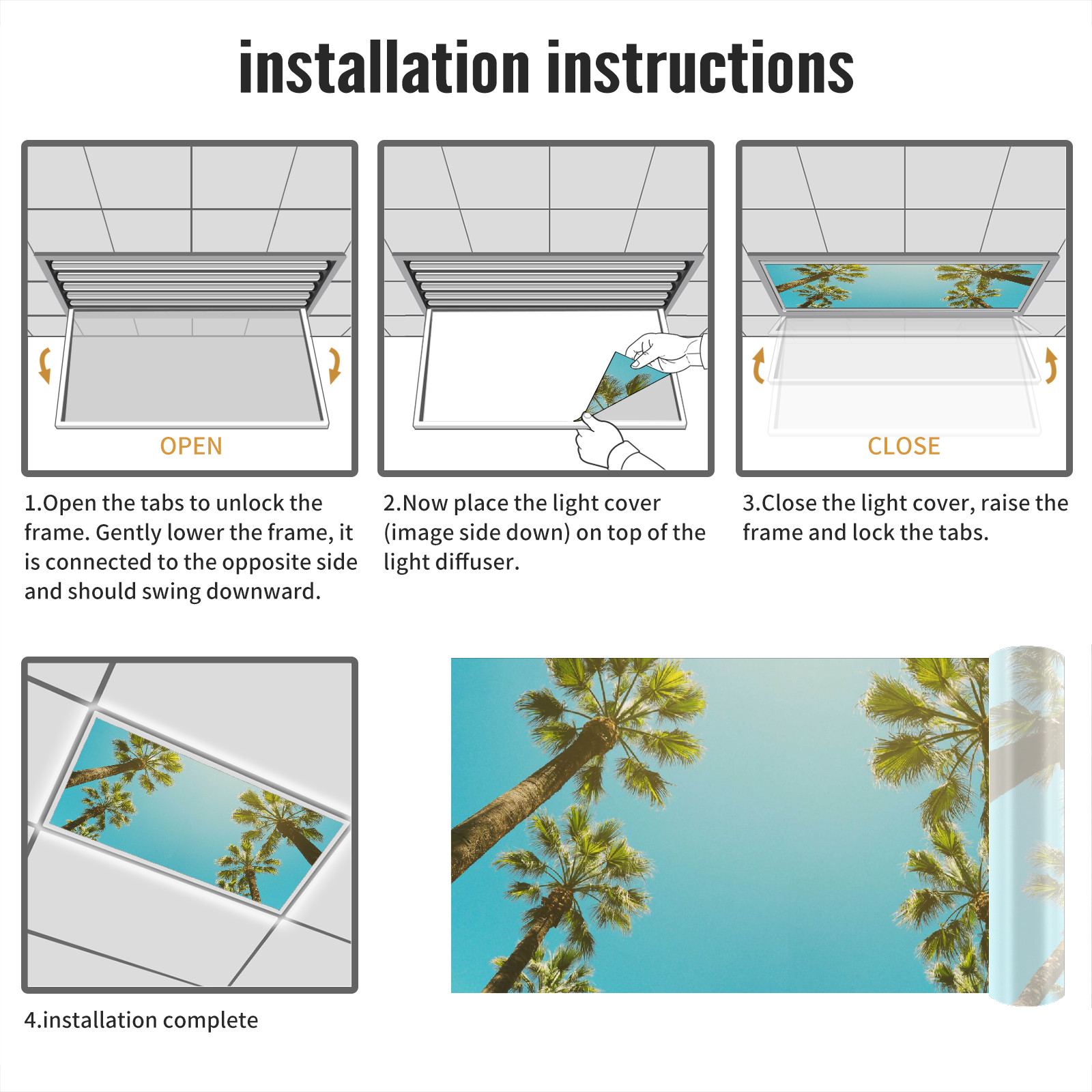 installation instructions

OPEN

1.Open the tabs to unlock the frame. Gently lower the frame, it is connected to the opposite side and should swing downward.

2.Now place the light cover (image side down) on top of the light diffuser.

CLOSE

3.Close the light cover, raise the frame and lock the tabs.

4.installation complete